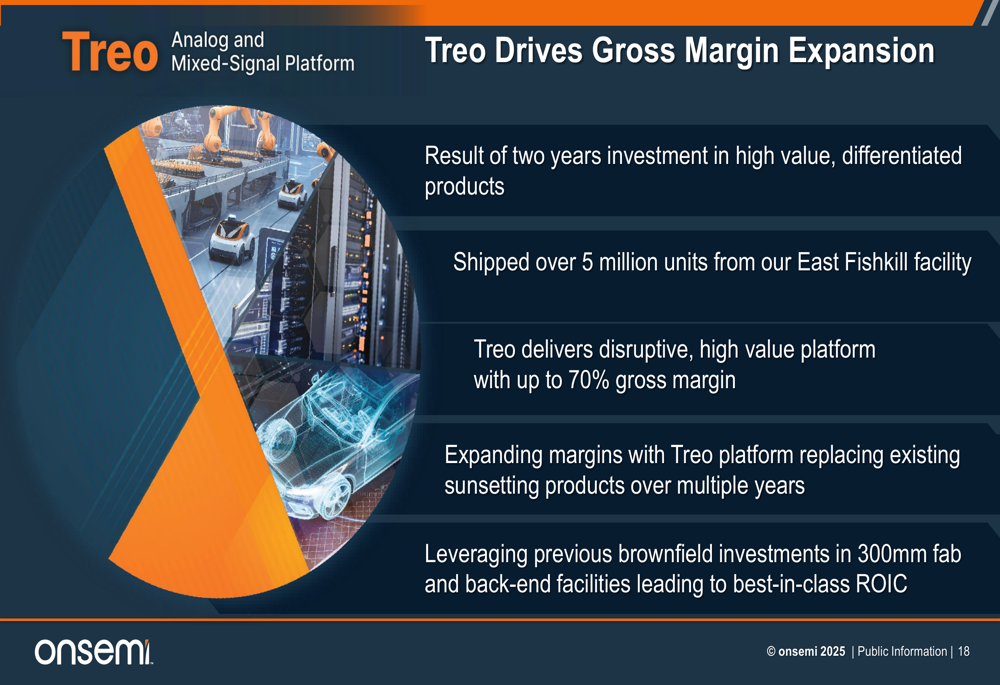 Treo Analog and Mixed-Signal Platform

Treo Drives Gross Margin Expansion

Result of two years investment in high value, differentiated products

Shipped over 5 million units from our East Fishkill facility

Treo delivers disruptive, high value platform with up to 70% gross margin

Expanding margins with Treo platform replacing existing sunsetting products over multiple years

Leveraging previous brownfield investments in 300mm fab and back-end facilities leading to best-in-class ROIC

onsemi

© onsemi 2025 | Public Information | 18